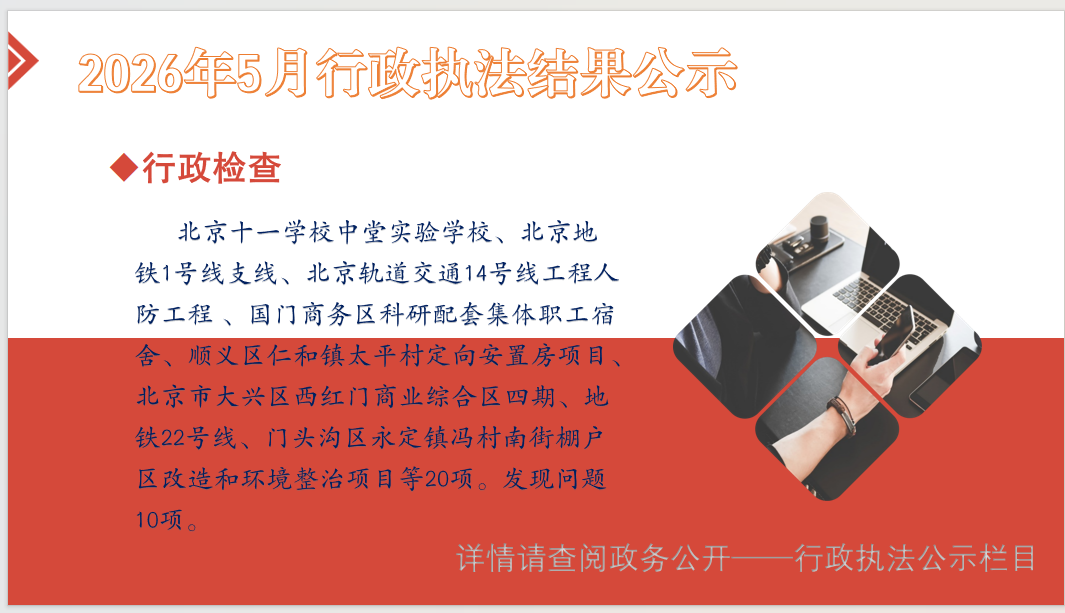 2026年5月行政执法结果公示

◆行政检查

北京十一学校中堂实验学校、北京地铁1号线支线、北京轨道交通14号线工程人防工程 、国门商务区科研配套集体职工宿舍、顺义区仁和镇太平村定向安置房项目、北京市大兴区西红门商业综合区四期、地铁22号线、门头沟区永定镇冯村南街棚户区改造和环境整治项目等20项。发现问题10项。

详情请查阅政务公开——行政执法公示栏目